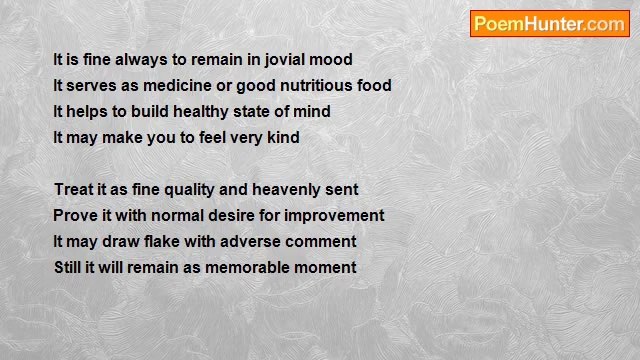 PoemHunter.com

It is fine always to remain in jovial mood
It serves as medicine or good nutritious food
It helps to build healthy state of mind
It may make you to feel very kind

Treat it as fine quality and heavenly sent
Prove it with normal desire for improvement
It may draw flake with adverse comment
Still it will remain as memorable moment